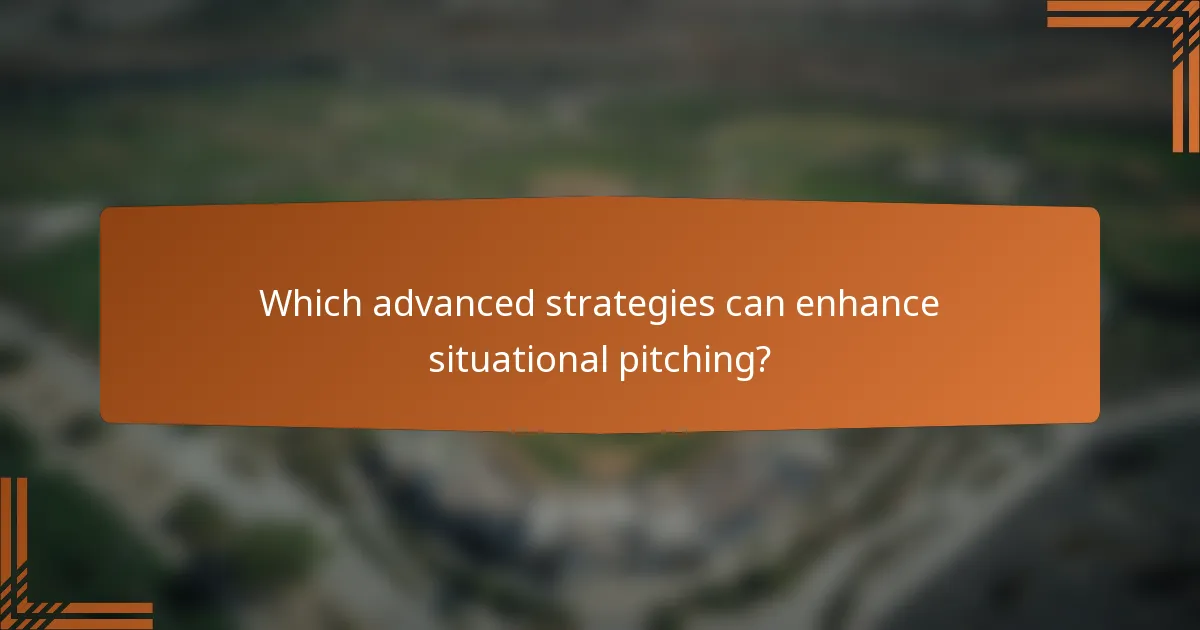 Which advanced strategies can enhance situational pitching?